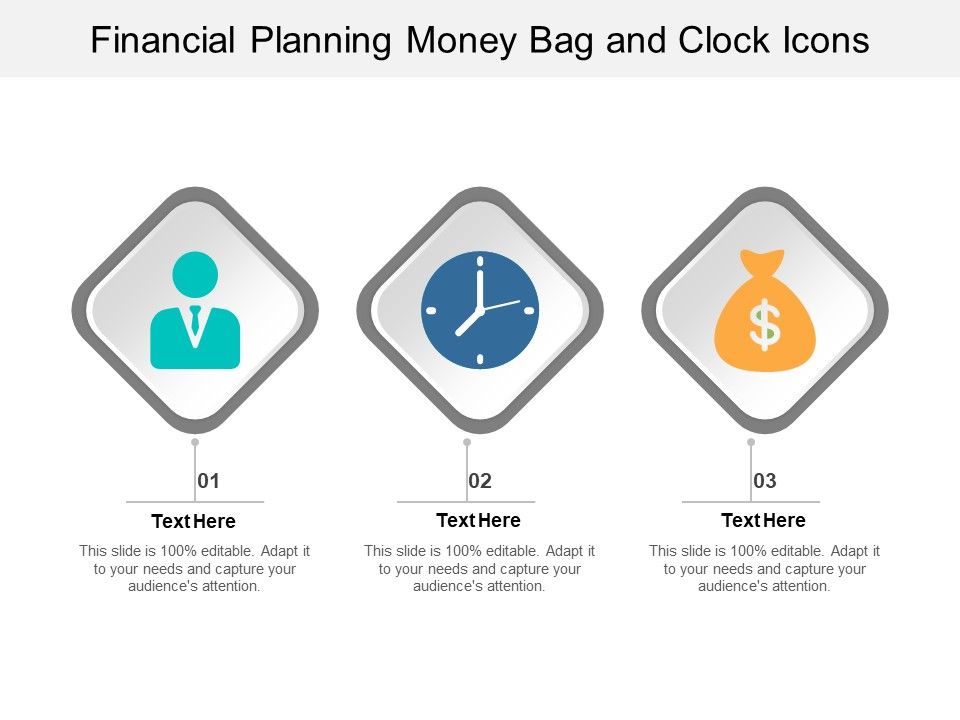 Financial Planning Money Bag and Clock Icons

$

01

Text Here

This slide is 100% editable. Adapt it to your needs and capture your audience's attention.

02

Text Here

This slide is 100% editable. Adapt it to your needs and capture your audience's attention.

03

Text Here

This slide is 100% editable. Adapt it to your needs and capture your audience's attention.